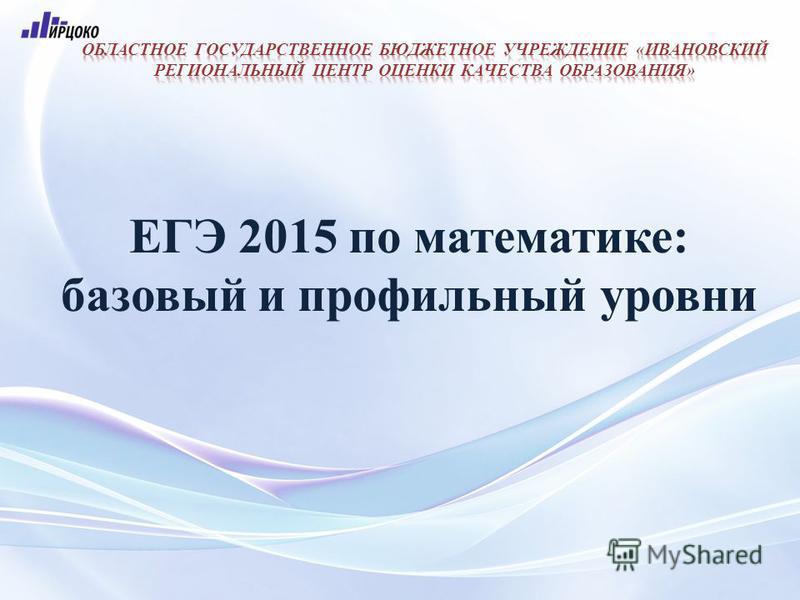 ИРЦОКО

ОБЛАСТНОЕ ГОСУДАРСТВЕННОЕ БЮДЖЕТНОЕ УЧРЕЖДЕНИЕ «ИВАНОВСКИЙ РЕГИОНАЛЬНЫЙ ЦЕНТР ОЦЕНКИ КАЧЕСТВА ОБРАЗОВАНИЯ»

ЕГЭ 2015 по математике: базовый и профильный уровни

MyShared